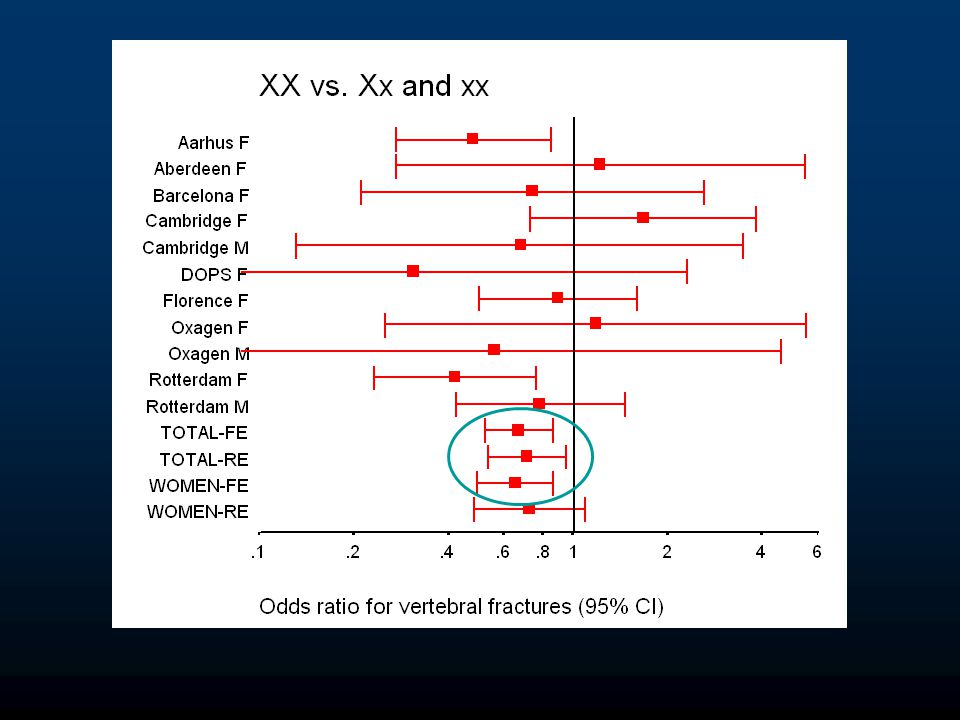 XX vs. Xx and xx

Aarhus F
Aberdeen F
Barcelona F
Cambridge F
Cambridge M
DOPS F
Florence F
Oxagen F
Oxagen M
Rotterdam F
Rotterdam M
TOTAL-FE
TOTAL-RE
WOMEN-FE
WOMEN-RE

.1 .2 .4 .6 .8 1 2 4 6

Odds ratio for vertebral fractures (95% CI)